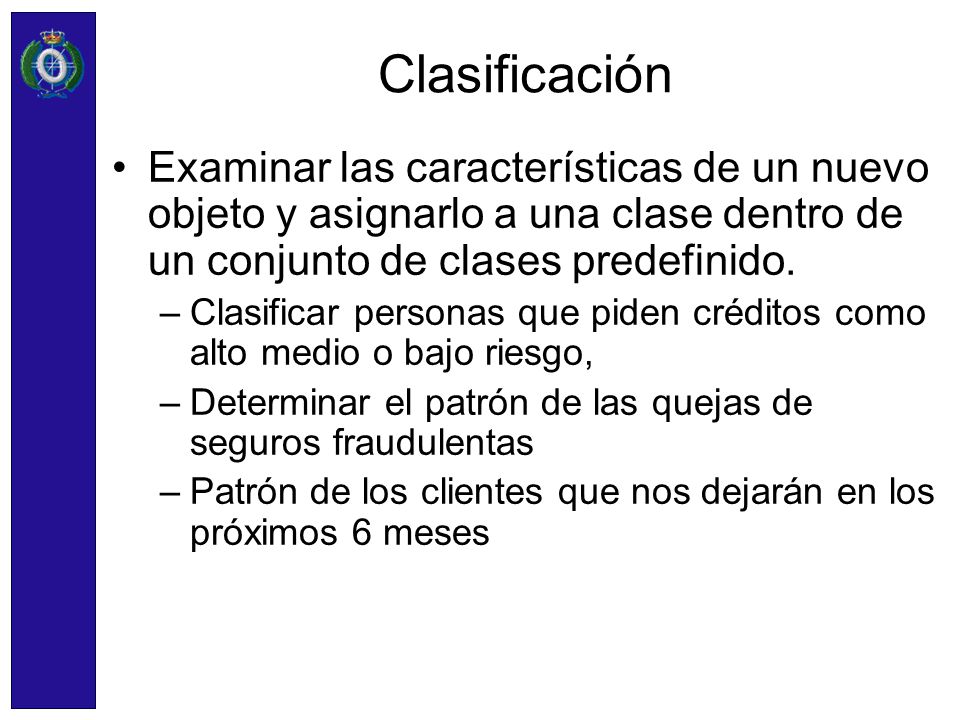 Clasificación

• Examinar las características de un nuevo objeto y asignarlo a una clase dentro de un conjunto de clases predefinido.

– Clasificar personas que piden créditos como alto medio o bajo riesgo,

– Determinar el patrón de las quejas de seguros fraudulentas

– Patrón de los clientes que nos dejarán en los próximos 6 meses